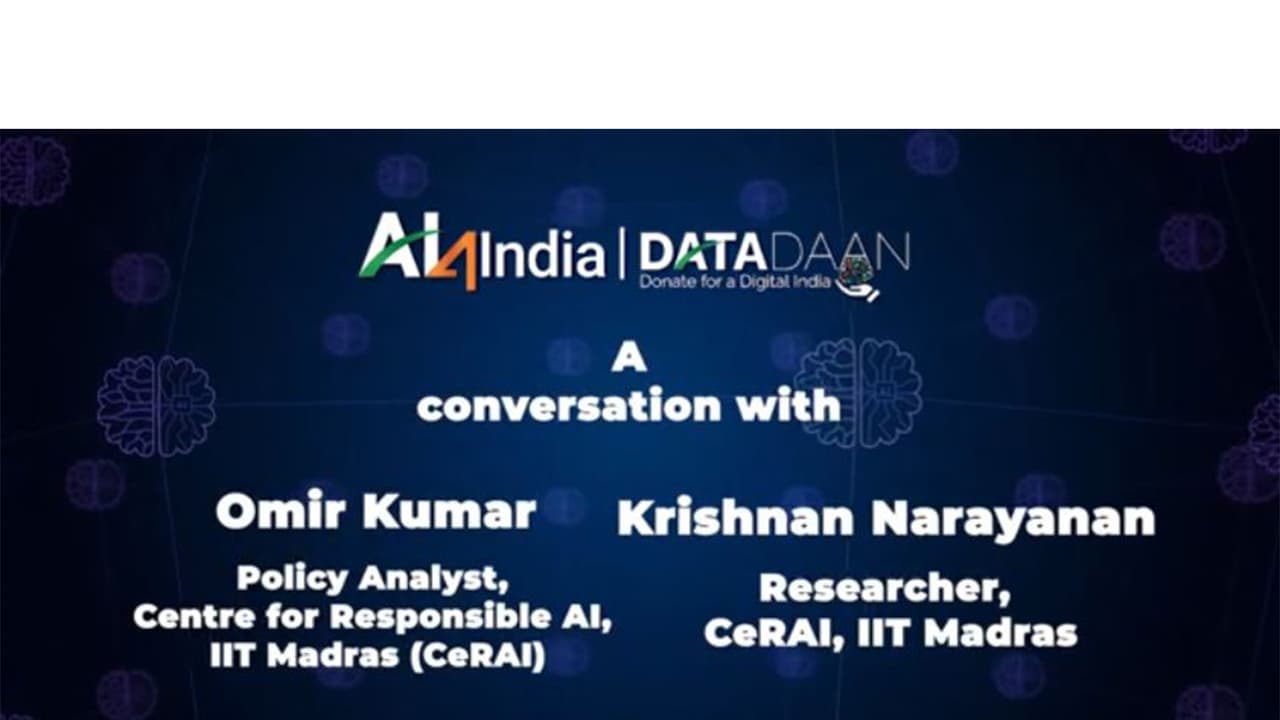 AI4India | DATADAAN
Donate for a Digital India

A
conversation with

Omir Kumar
Policy Analyst,
Centre for Responsible AI,
IIT Madras (CeRAI)

Krishnan Narayanan
Researcher,
CeRAI, IIT Madras